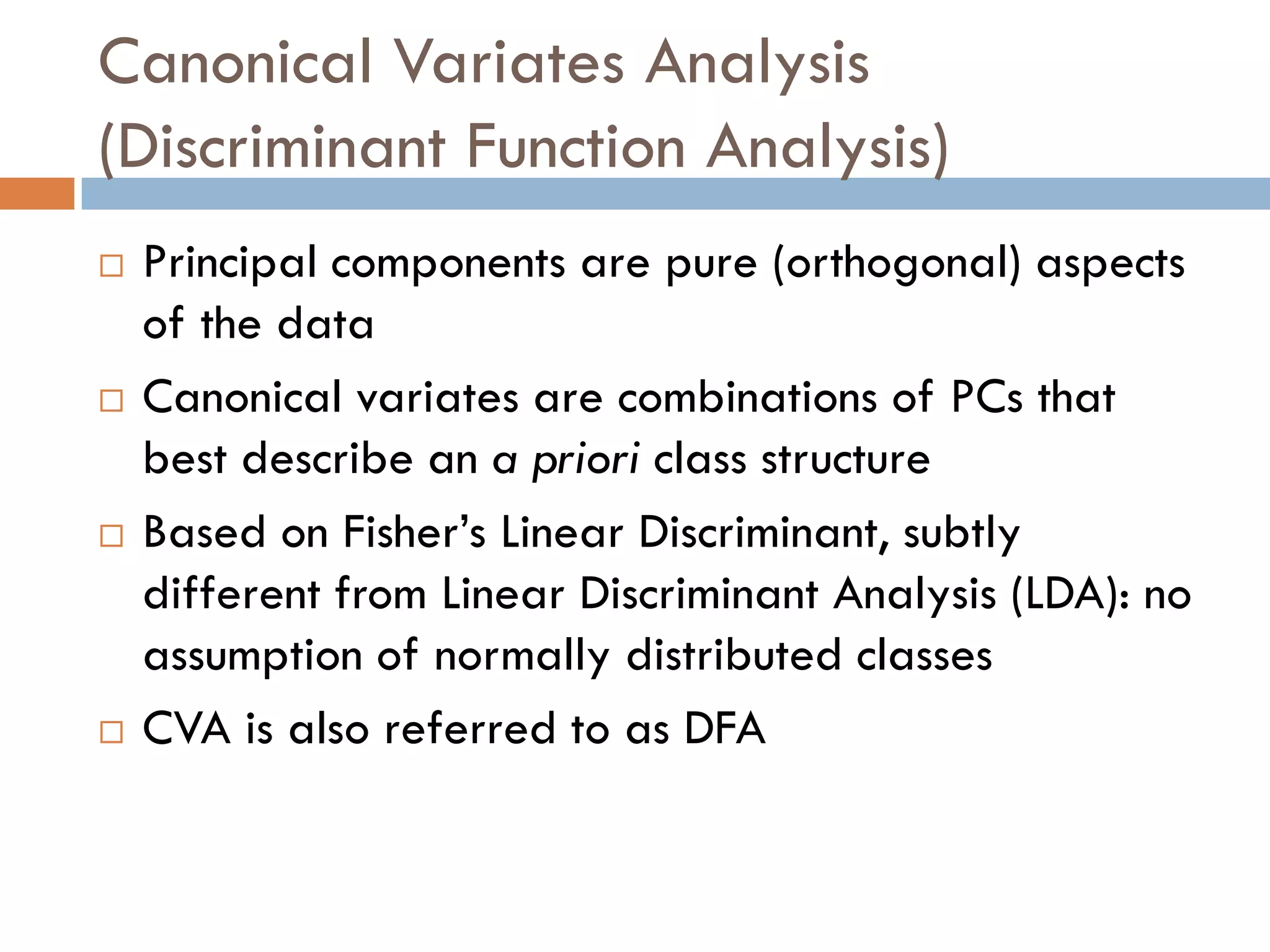 Canonical Variates Analysis (Discriminant Function Analysis)

□ Principal components are pure (orthogonal) aspects of the data

□ Canonical variates are combinations of PCs that best describe an a priori class structure

□ Based on Fisher's Linear Discriminant, subtly different from Linear Discriminant Analysis (LDA): no assumption of normally distributed classes

□ CVA is also referred to as DFA